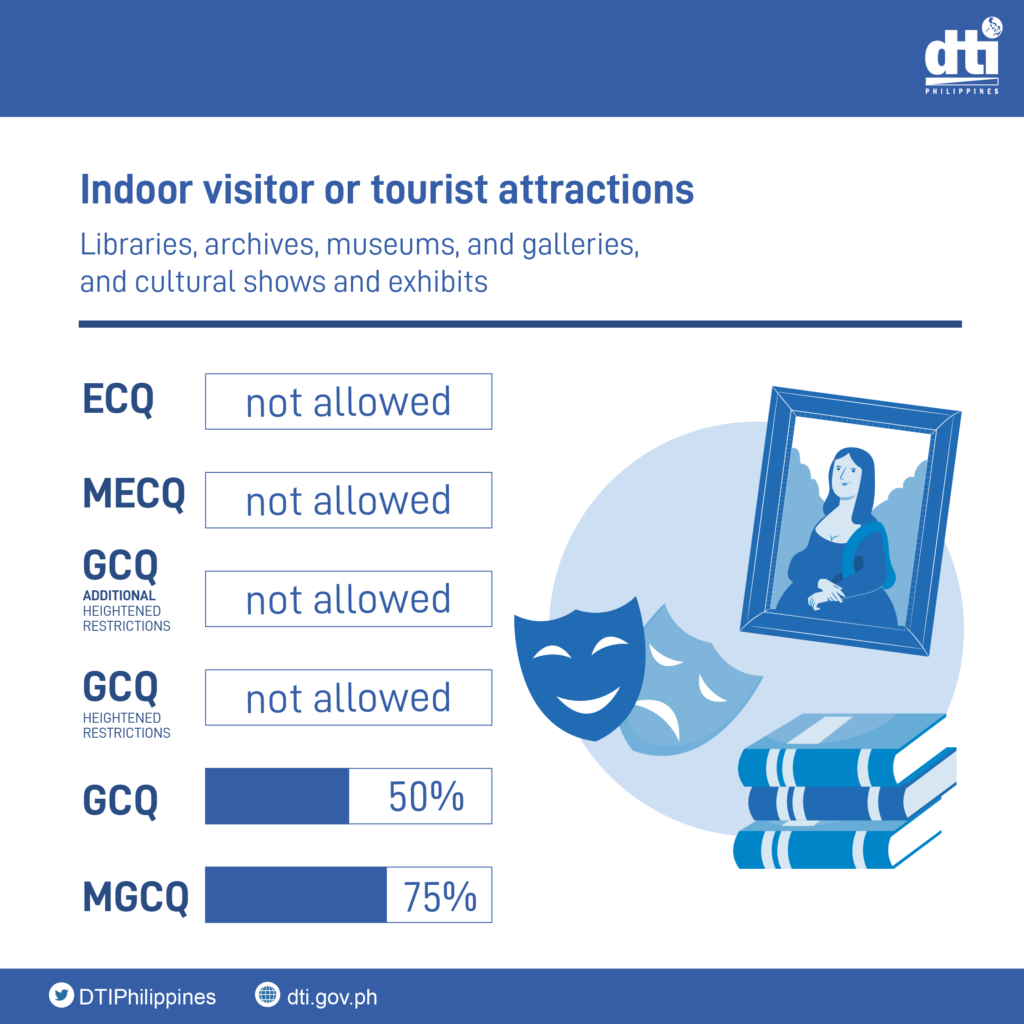 dti
PHILIPPINES

Indoor visitor or tourist attractions

Libraries, archives, museums, and galleries, and cultural shows and exhibits

ECQ not allowed

MECQ not allowed

GCQ ADDITIONAL HEIGHTENED RESTRICTIONS not allowed

GCQ HEIGHTENED RESTRICTIONS not allowed

GCQ 50%

MGCQ 75%

DTIPhilippines dti.gov.ph